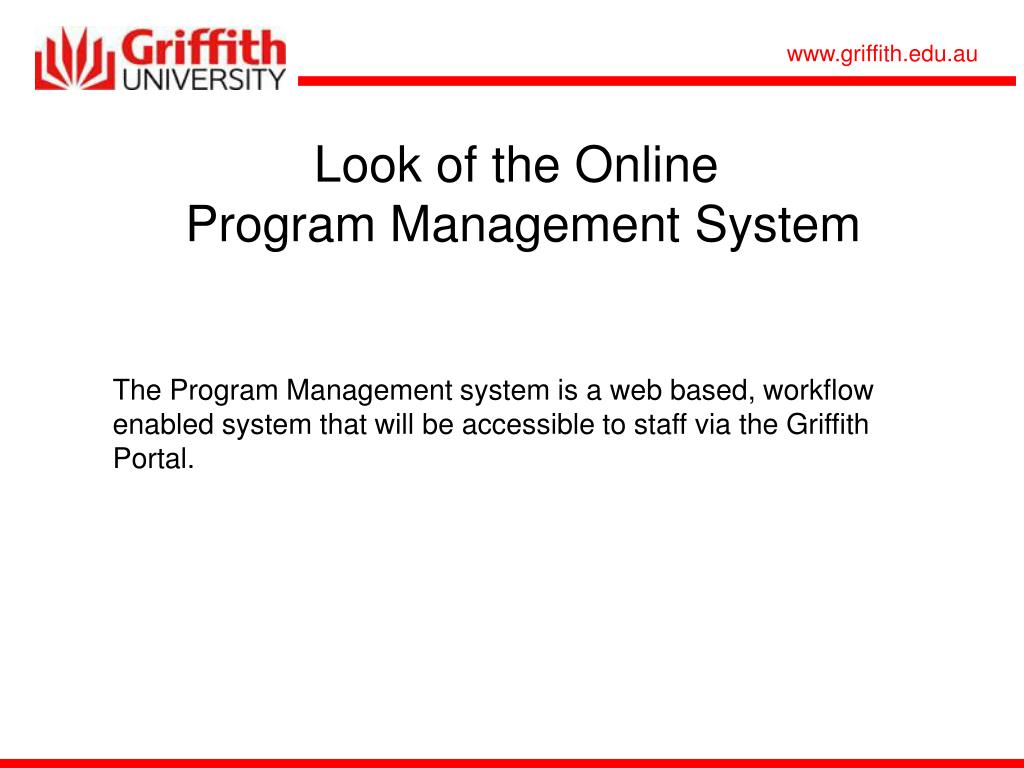 Griffith
UNIVERSITY

www.griffith.edu.au

Look of the Online
Program Management System

The Program Management system is a web based, workflow enabled system that will be accessible to staff via the Griffith Portal.